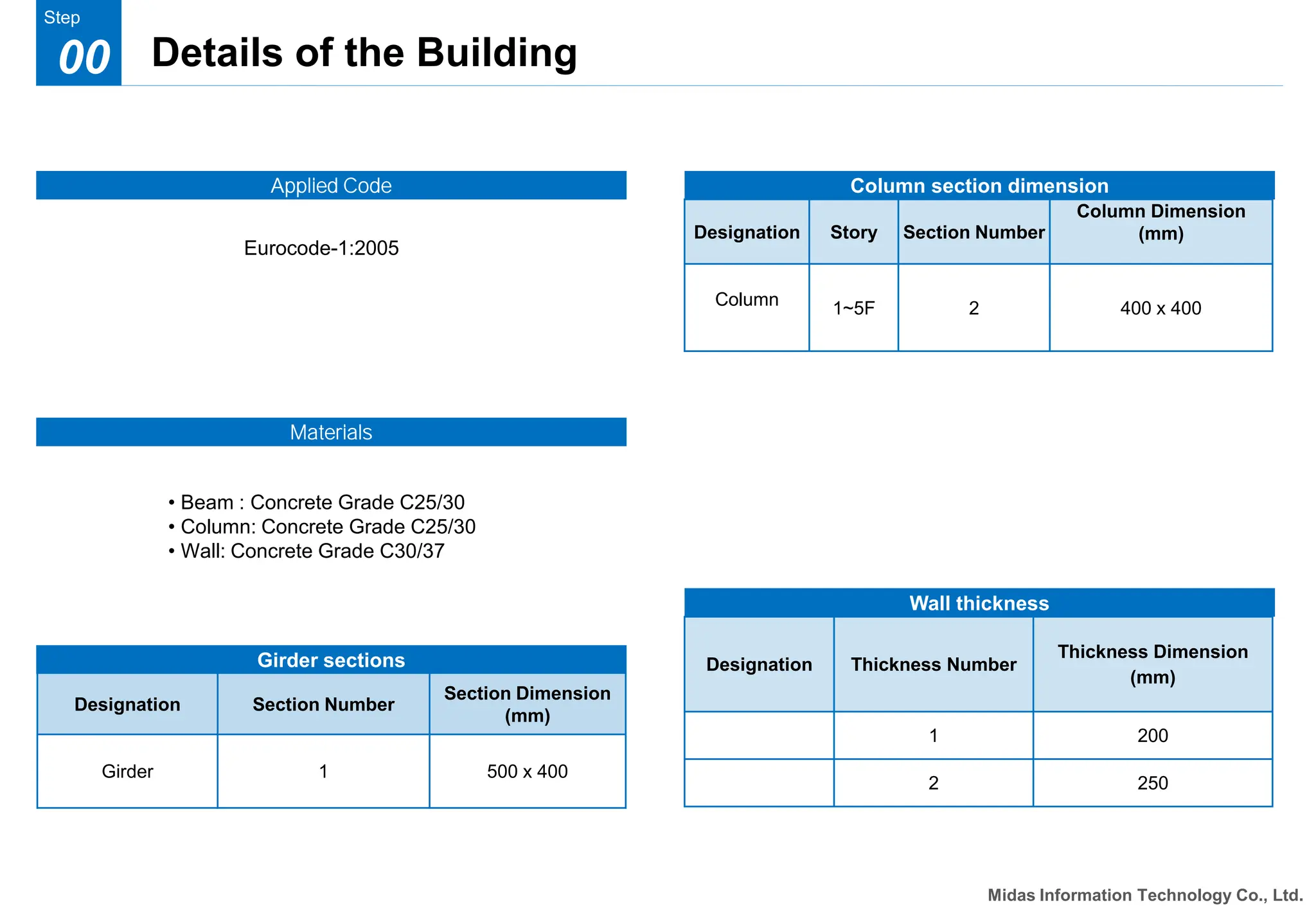 Step
00
Details of the Building

Applied Code

Eurocode-1:2005

Materials

• Beam : Concrete Grade C25/30
• Column: Concrete Grade C25/30
• Wall: Concrete Grade C30/37

Girder sections

| Designation | Section Number | Section Dimension (mm) |
|---|---|---|
| Girder | 1 | 500 x 400 |

Column section dimension

| Designation | Story | Section Number | Column Dimension (mm) |
|---|---|---|---|
| Column | 1~5F | 2 | 400 x 400 |

Wall thickness

| Designation | Thickness Number | Thickness Dimension (mm) |
|---|---|---|
| | 1 | 200 |
| | 2 | 250 |

Midas Information Technology Co., Ltd.